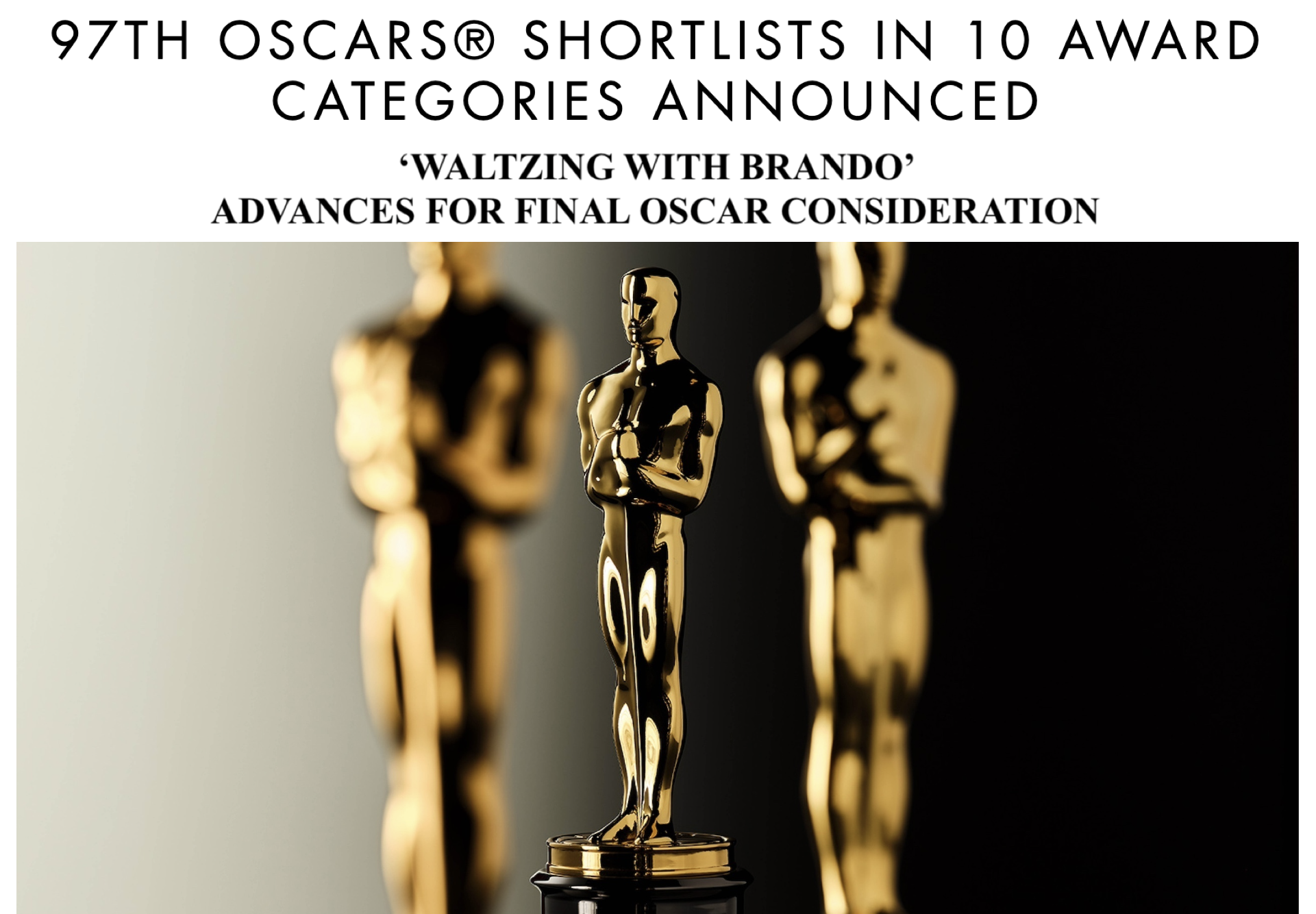 97TH OSCARS® SHORTLISTS IN 10 AWARD CATEGORIES ANNOUNCED

‘WALTZING WITH BRANDO’
ADVANCES FOR FINAL OSCAR CONSIDERATION